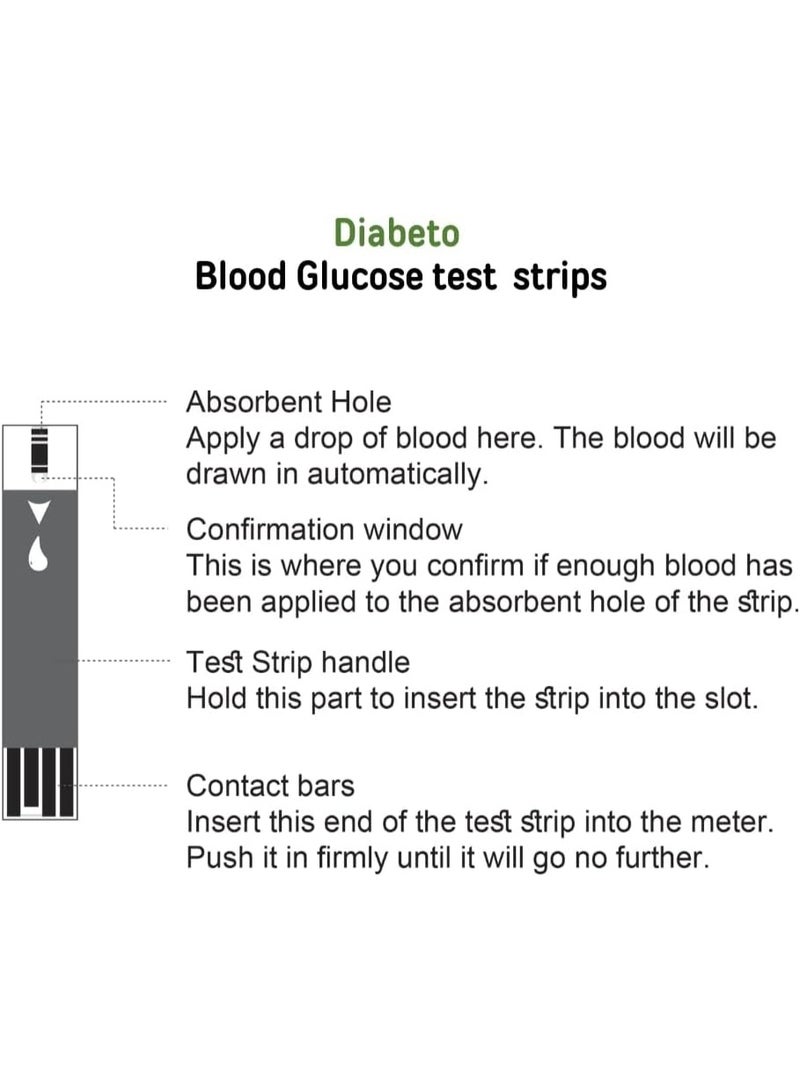 Diabeto
Blood Glucose test strips

Absorbent Hole
Apply a drop of blood here. The blood will be drawn in automatically.

Confirmation window
This is where you confirm if enough blood has been applied to the absorbent hole of the strip.

Test Strip handle
Hold this part to insert the strip into the slot.

Contact bars
Insert this end of the test strip into the meter. Push it in firmly until it will go no further.